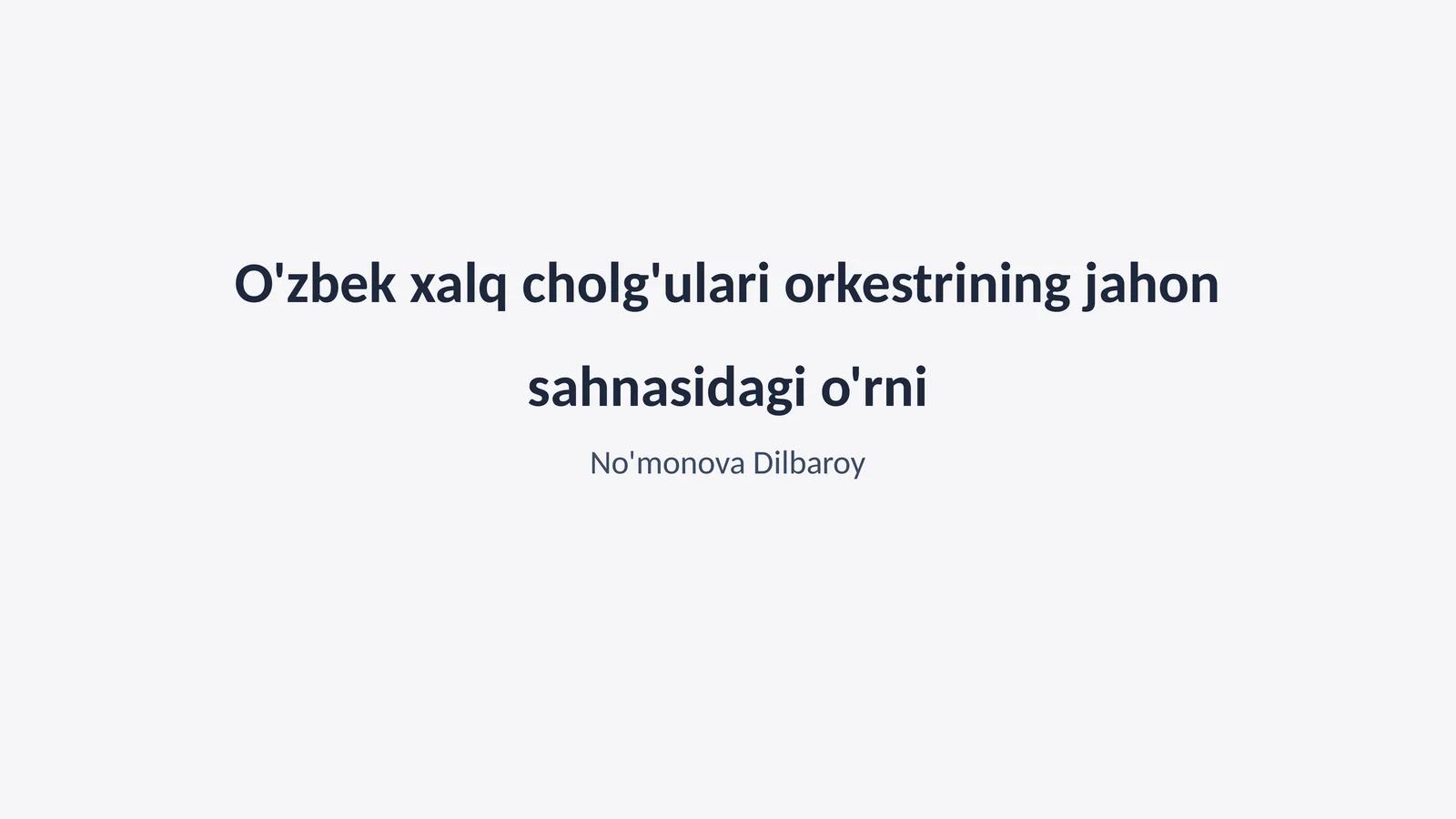 O'zbek xalq cholg'ulari orkestrining jahon sahnasidagi o'rni

No'monova Dilbaroy